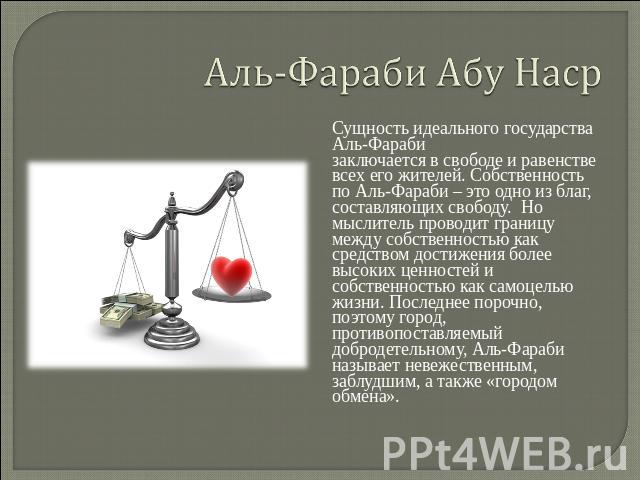 Аль-Фараби Абу Наср

Сущность идеального государства Аль-Фараби
заключается в свободе и равенстве всех его жителей. Собственность по Аль-Фараби – это одно из благ, составляющих свободу. Но мыслитель проводит границу между собственностью как средством достижения более высоких ценностей и собственностью как самоцелью жизни. Последнее порочно, поэтому город, противопоставляемый добродетельному, Аль-Фараби называет невежественным, заблудшим, а также «городом обмена».

PPt4WEB.ru